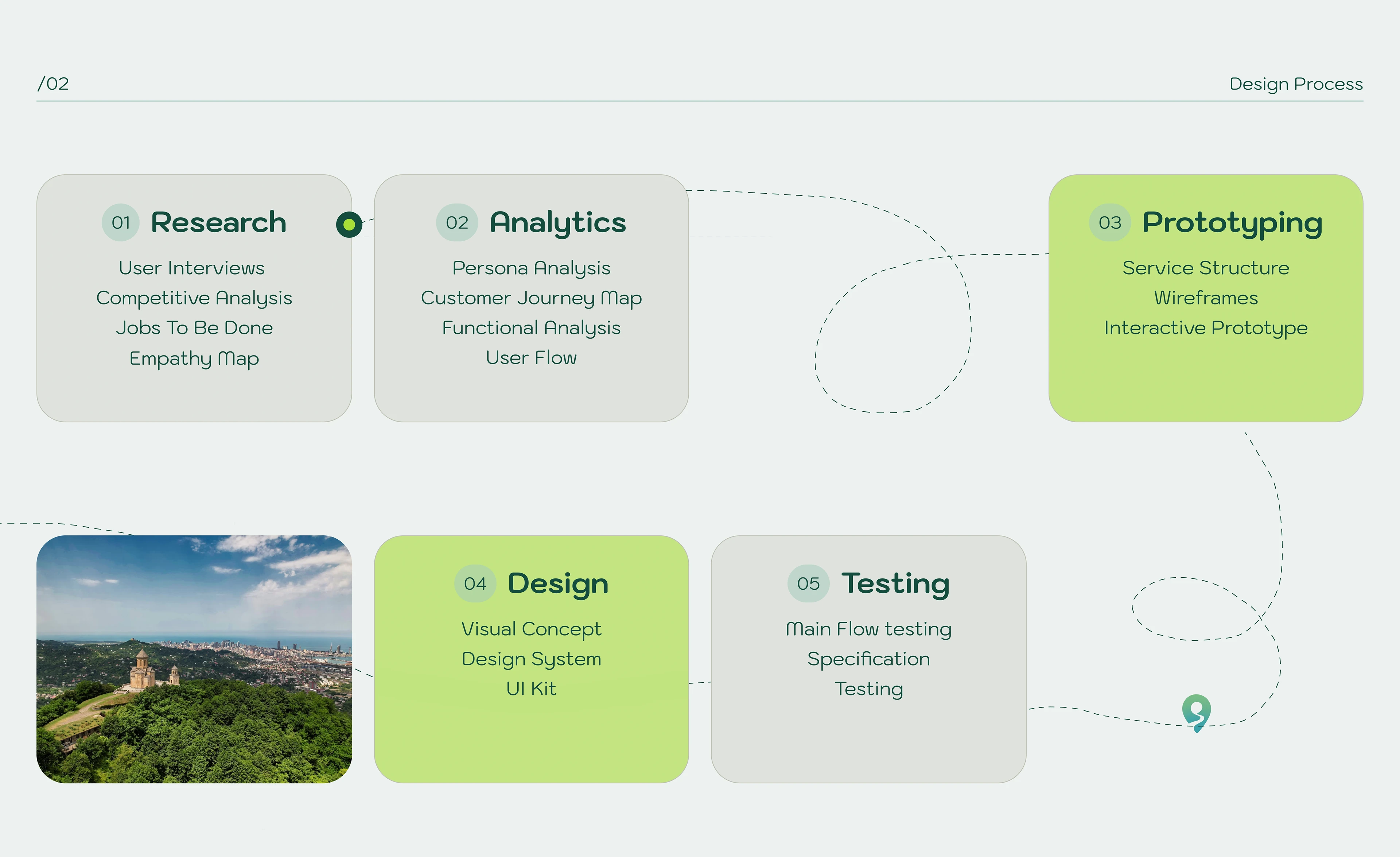 /02

Design Process

01 Research

User Interviews
Competitive Analysis
Jobs To Be Done
Empathy Map

02 Analytics

Persona Analysis
Customer Journey Map
Functional Analysis
User Flow

03 Prototyping

Service Structure
Wireframes
Interactive Prototype

04 Design

Visual Concept
Design System
UI Kit

05 Testing

Main Flow testing
Specification
Testing